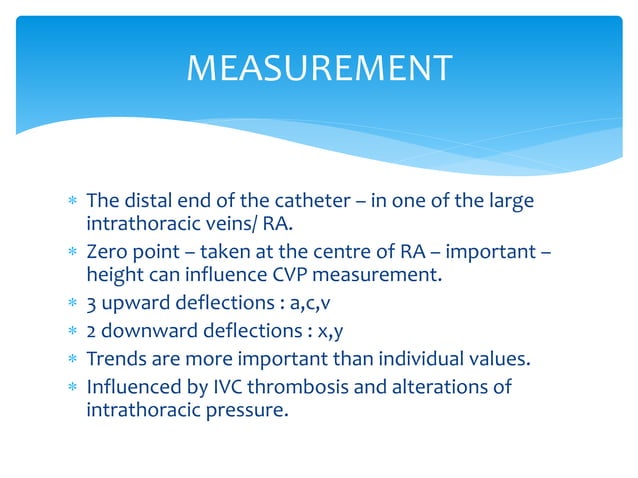 MEASUREMENT

* The distal end of the catheter – in one of the large intrathoracic veins/ RA.
* Zero point – taken at the centre of RA – important – height can influence CVP measurement.
* 3 upward deflections : a,c,v
* 2 downward deflections : x,y
* Trends are more important than individual values.
* Influenced by IVC thrombosis and alterations of intrathoracic pressure.